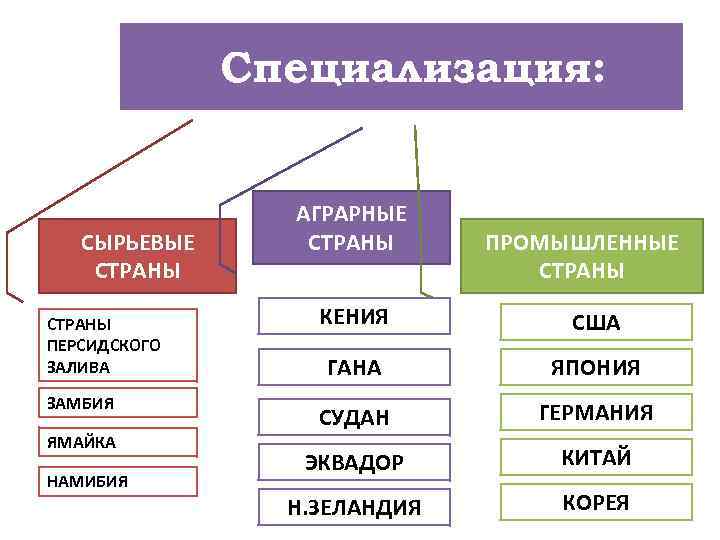 Специализация:

СЫРЬЕВЫЕ СТРАНЫ

СТРАНЫ ПЕРСИДСКОГО ЗАЛИВА

ЗАМБИЯ

ЯМАЙКА

НАМИБИЯ

АГРАРНЫЕ СТРАНЫ

КЕНИЯ

ГАНА

СУДАН

ЭКВАДОР

Н.ЗЕЛАНДИЯ

ПРОМЫШЛЕННЫЕ СТРАНЫ

США

ЯПОНИЯ

ГЕРМАНИЯ

КИТАЙ

КОРЕЯ